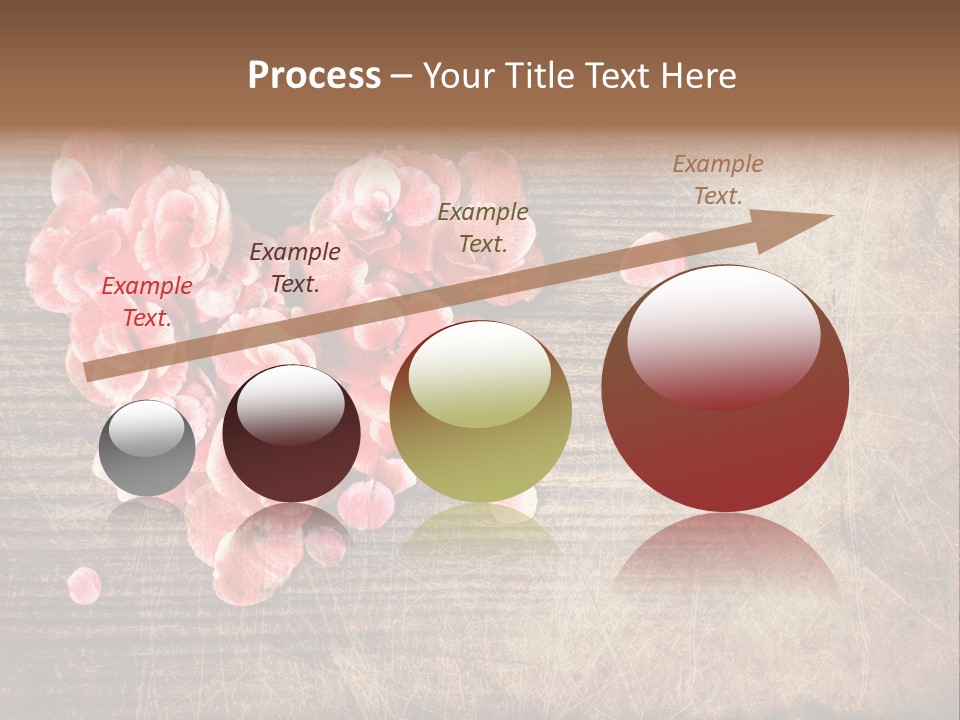 Process – Your Title Text Here

Example Text.

Example Text.

Example Text.

Example Text.